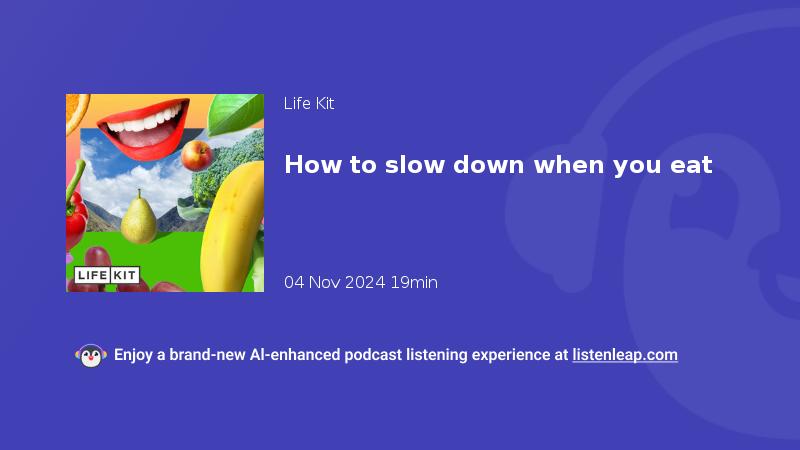 LIFE KIT

Life Kit

How to slow down when you eat

04 Nov 2024 19min

Enjoy a brand-new AI-enhanced podcast listening experience at listenleap.com